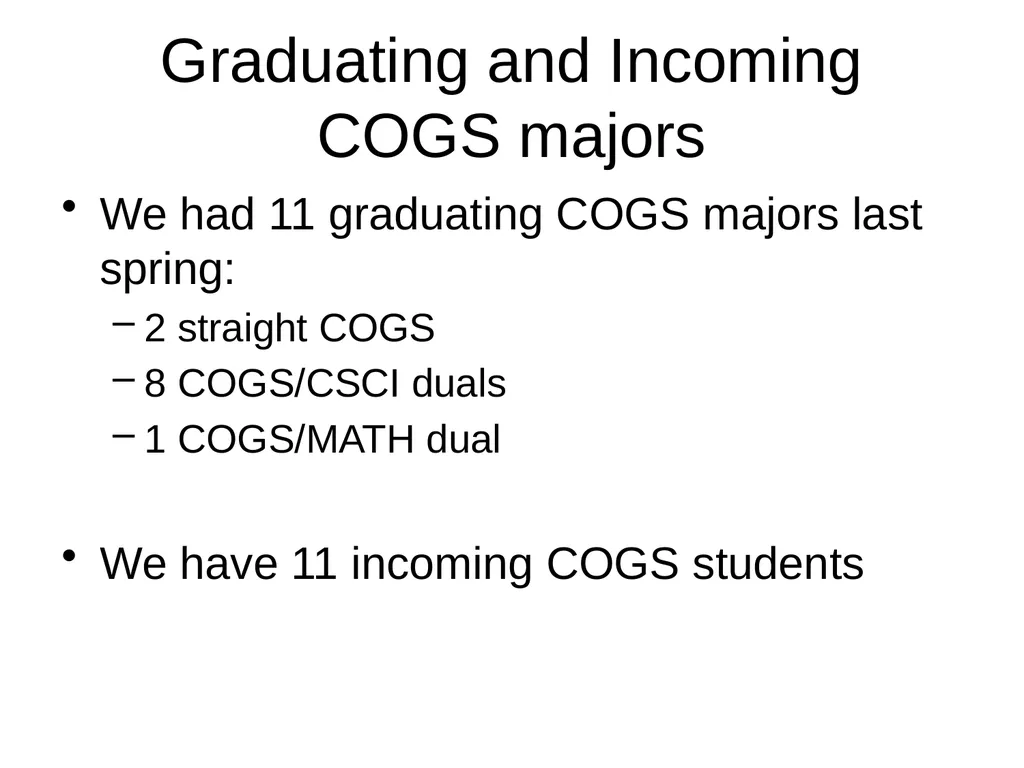 Graduating and Incoming COGS majors

• We had 11 graduating COGS majors last spring:
– 2 straight COGS
– 8 COGS/CSCI duals
– 1 COGS/MATH dual

• We have 11 incoming COGS students